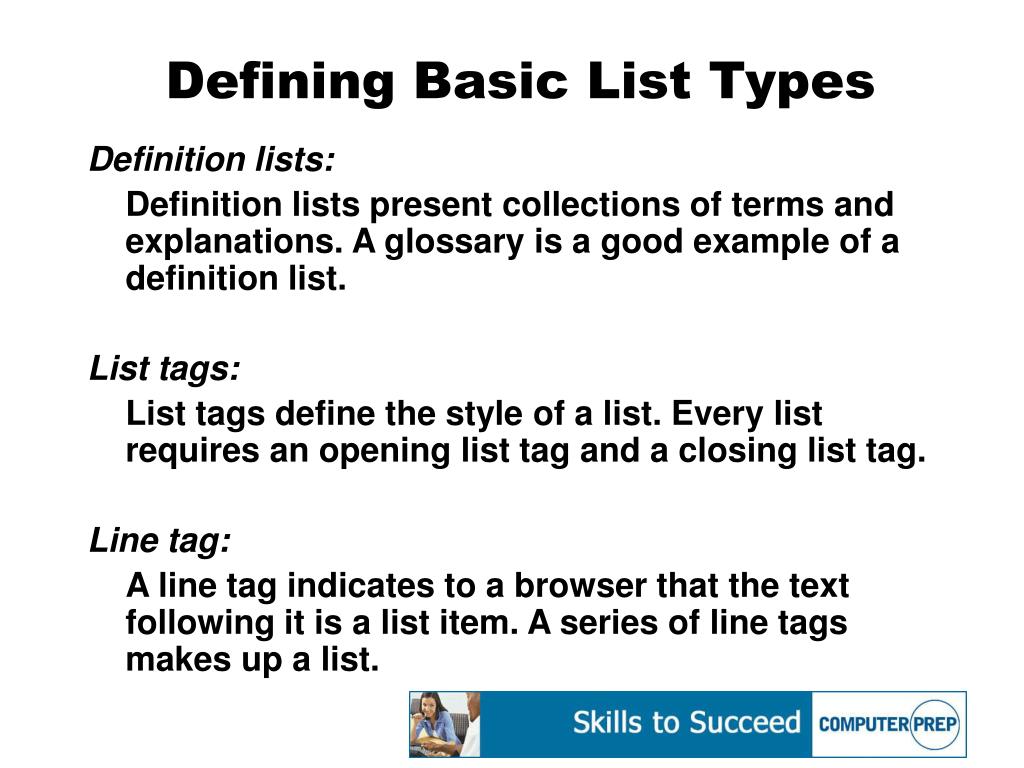 Defining Basic List Types

Definition lists:

Definition lists present collections of terms and explanations. A glossary is a good example of a definition list.

List tags:

List tags define the style of a list. Every list requires an opening list tag and a closing list tag.

Line tag:

A line tag indicates to a browser that the text following it is a list item. A series of line tags makes up a list.

Skills to Succeed COMPUTER PREP